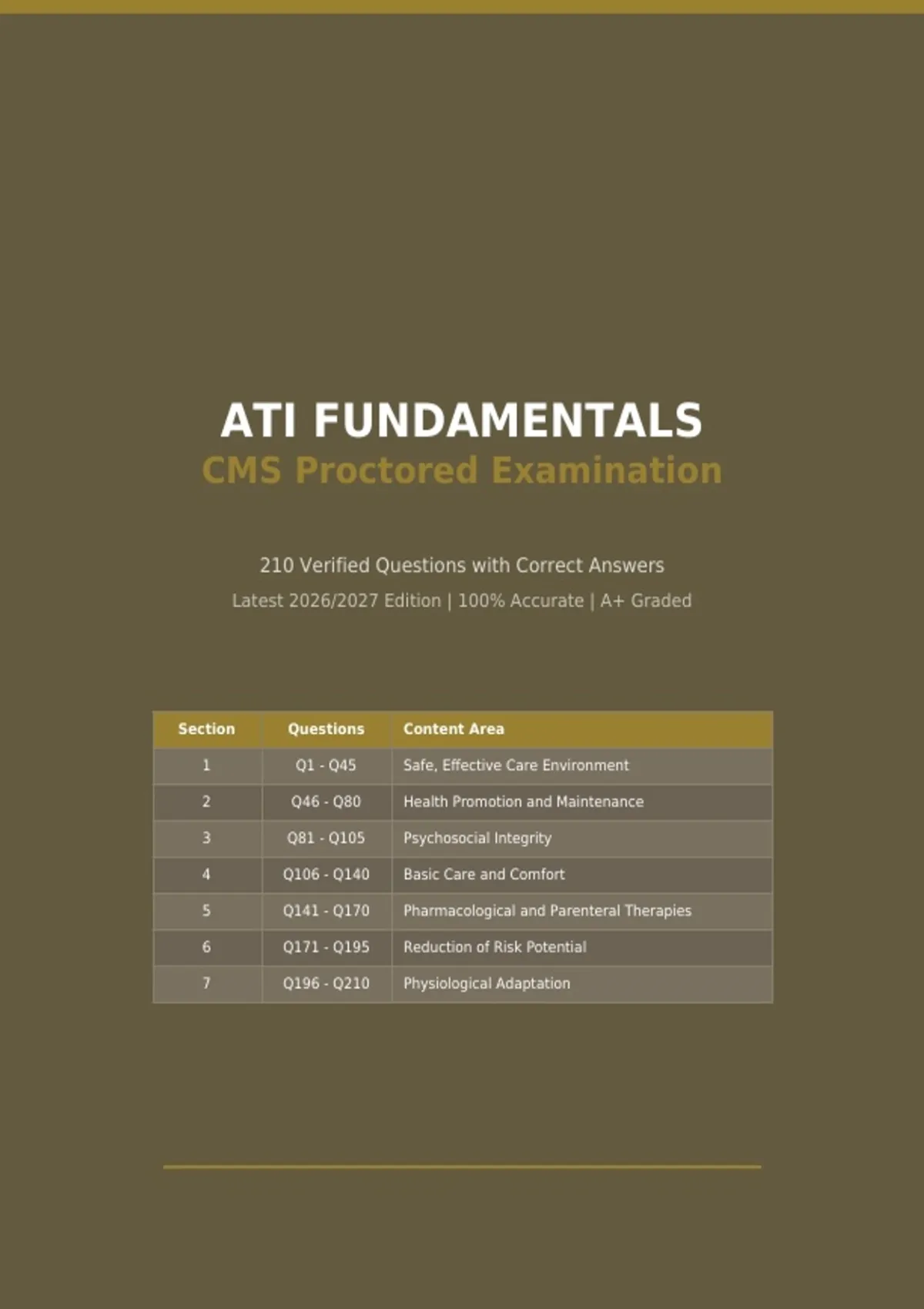 ATI FUNDAMENTALS
CMS Proctored Examination

210 Verified Questions with Correct Answers

Latest 2026/2027 Edition | 100% Accurate | A+ Graded

| Section | Questions | Content Area |
|---|---|---|
| 1 | Q1 - Q45 | Safe, Effective Care Environment |
| 2 | Q46 - Q80 | Health Promotion and Maintenance |
| 3 | Q81 - Q105 | Psychosocial Integrity |
| 4 | Q106 - Q140 | Basic Care and Comfort |
| 5 | Q141 - Q170 | Pharmacological and Parenteral Therapies |
| 6 | Q171 - Q195 | Reduction of Risk Potential |
| 7 | Q196 - Q210 | Physiological Adaptation |